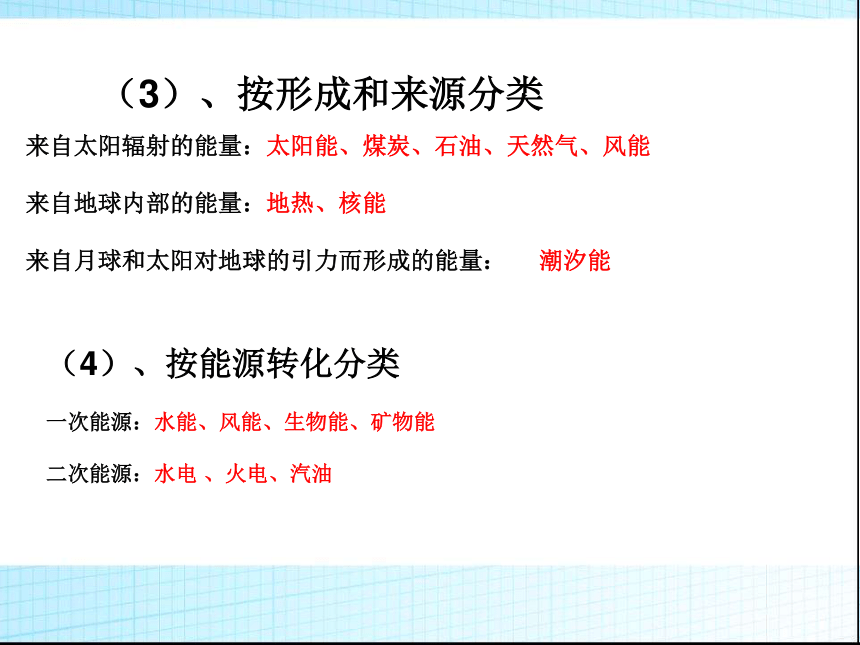 （3）、按形成和来源分类

来自太阳辐射的能量：太阳能、煤炭、石油、天然气、风能

来自地球内部的能量：地热、核能

来自月球和太阳对地球的引力而形成的能量： 潮汐能

（4）、按能源转化分类

一次能源：水能、风能、生物能、矿物能

二次能源：水电 、火电、汽油